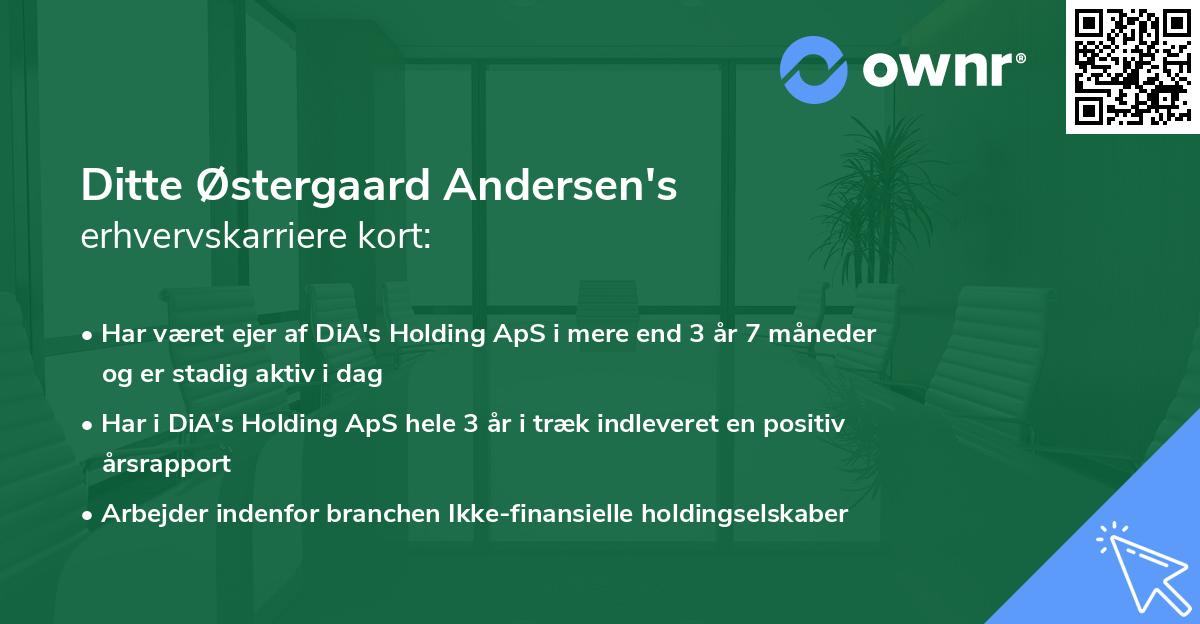 ownr®

Ditte Østergaard Andersen's
erhvervskarriere kort:

• Har været ejer af DiA's Holding ApS i mere end 3 år 7 måneder og er stadig aktiv i dag
• Har i DiA's Holding ApS hele 3 år i træk indleveret en positiv årsrapport
• Arbejder indenfor branchen Ikke-finansielle holdingselskaber